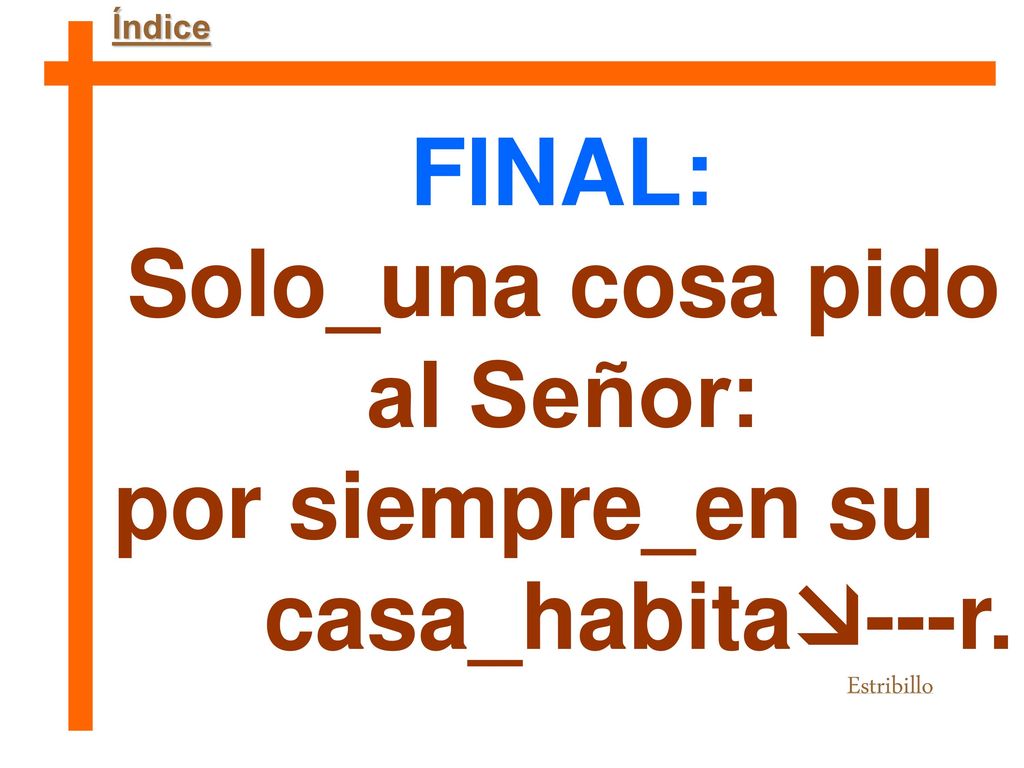 Índice

FINAL:
Solo_una cosa pido al Señor:
por siempre_en su casa_habita↘---r.

Estribillo